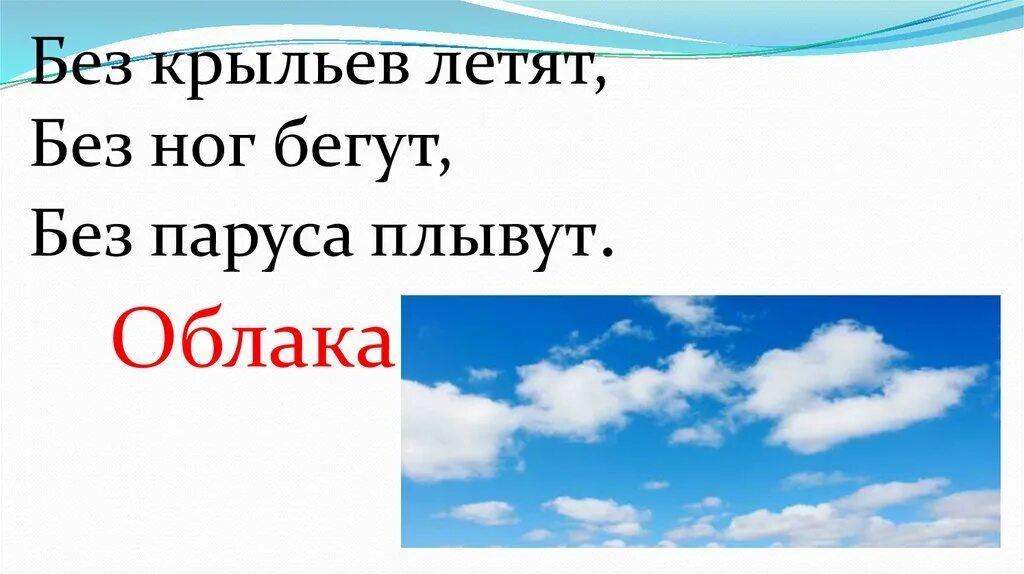 Без крыльев летят,
Без ног бегут,
Без паруса плывут.

Облака